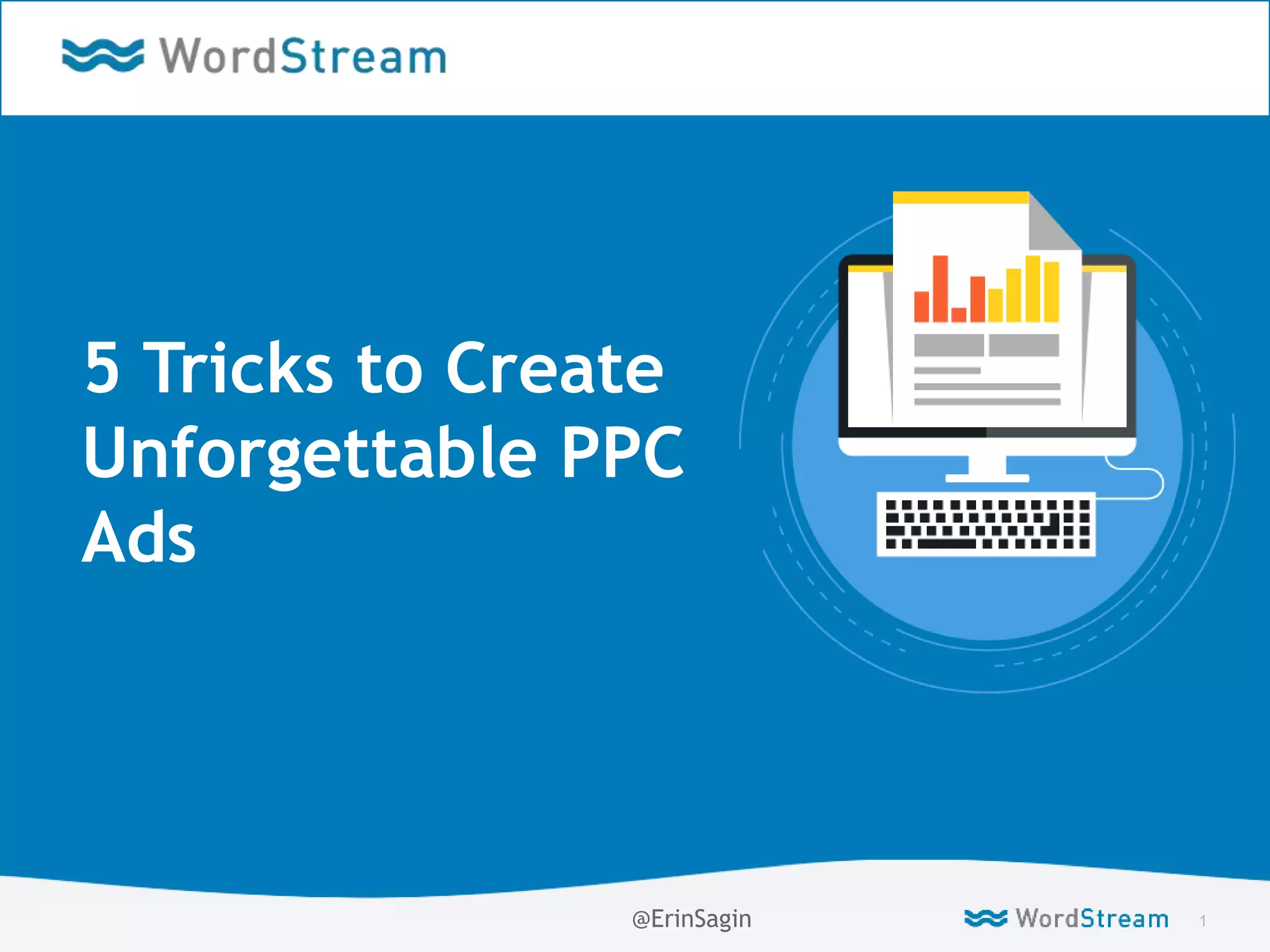 WordStream

5 Tricks to Create Unforgettable PPC Ads

@ErinSagin

WordStream

1